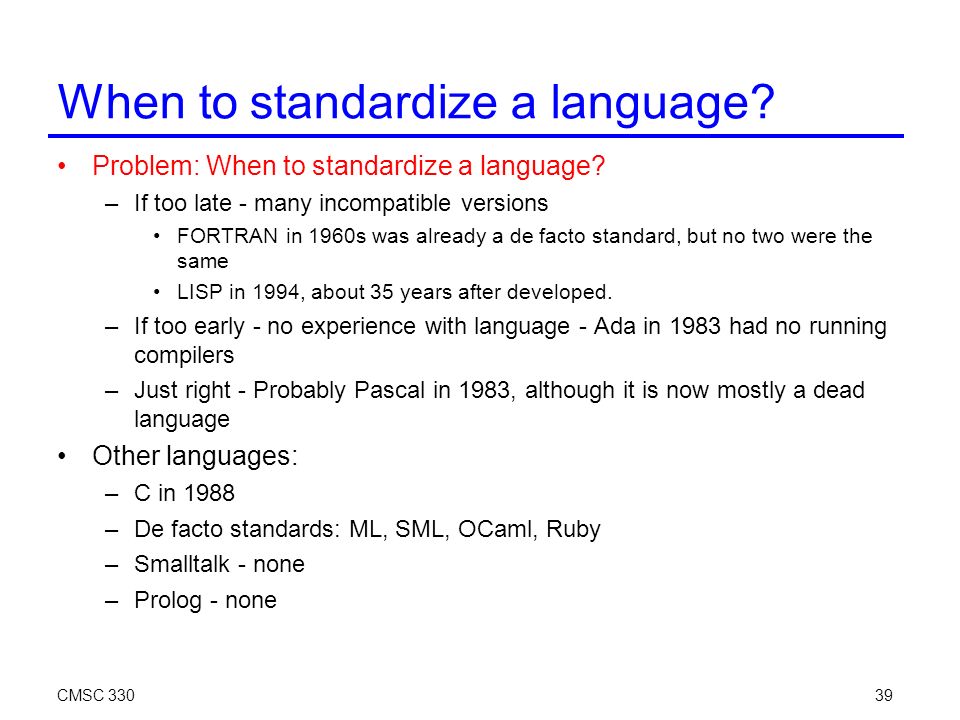 When to standardize a language?

• Problem: When to standardize a language?

– If too late - many incompatible versions

• FORTRAN in 1960s was already a de facto standard, but no two were the same

• LISP in 1994, about 35 years after developed.

– If too early - no experience with language - Ada in 1983 had no running compilers

– Just right - Probably Pascal in 1983, although it is now mostly a dead language

• Other languages:

– C in 1988

– De facto standards: ML, SML, OCaml, Ruby

– Smalltalk - none

– Prolog - none

CMSC 330

39